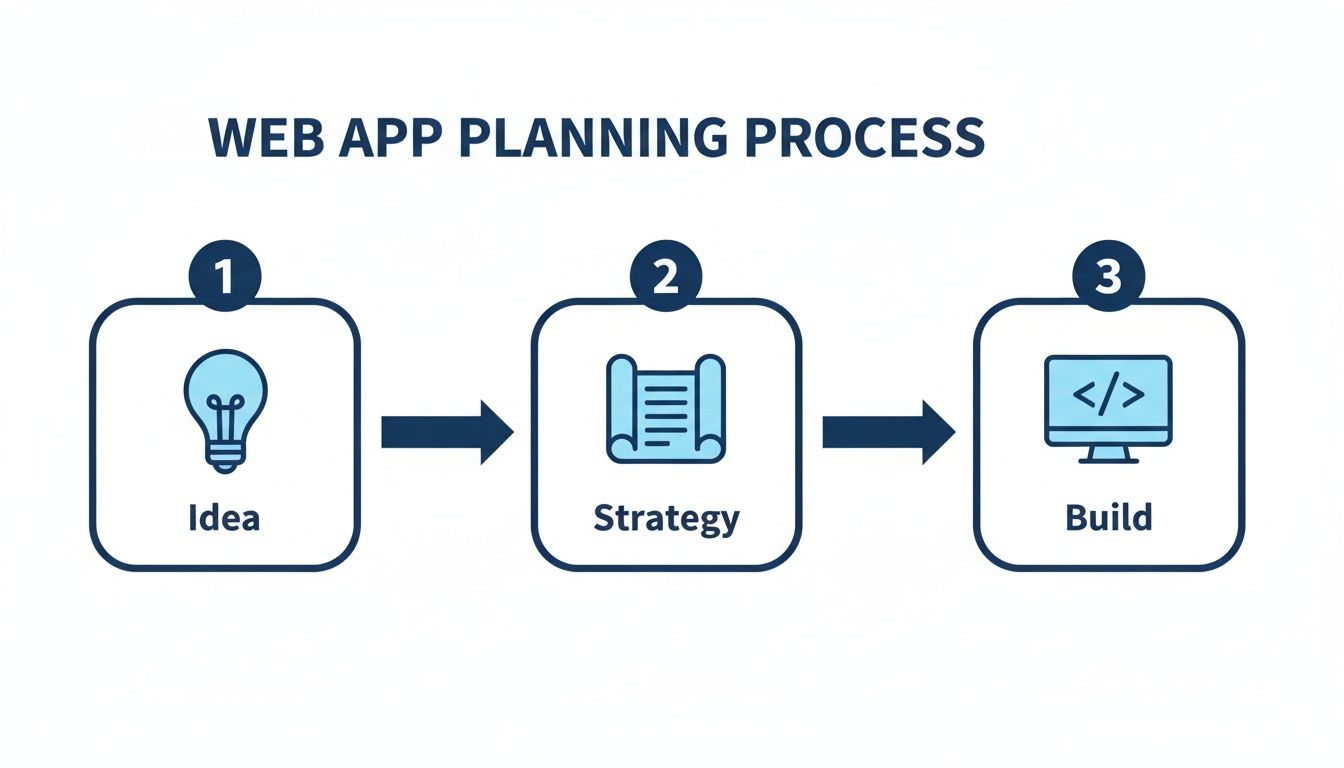 WEB APP PLANNING PROCESS

1

Idea

2

Strategy

3

</>

Build